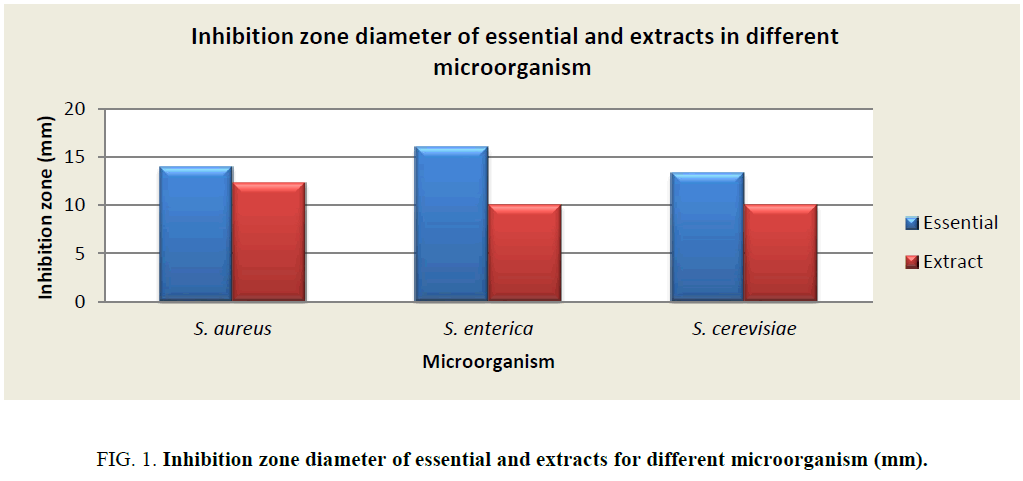 Inhibition zone diameter of essential and extracts in different microorganism

Inhibition zone (mm)

20
15
10
5
0

S. aureus
S. enterica
S. cerevisiae

Microorganism

Essential
Extract

FIG. 1. Inhibition zone diameter of essential and extracts for different microorganism (mm).